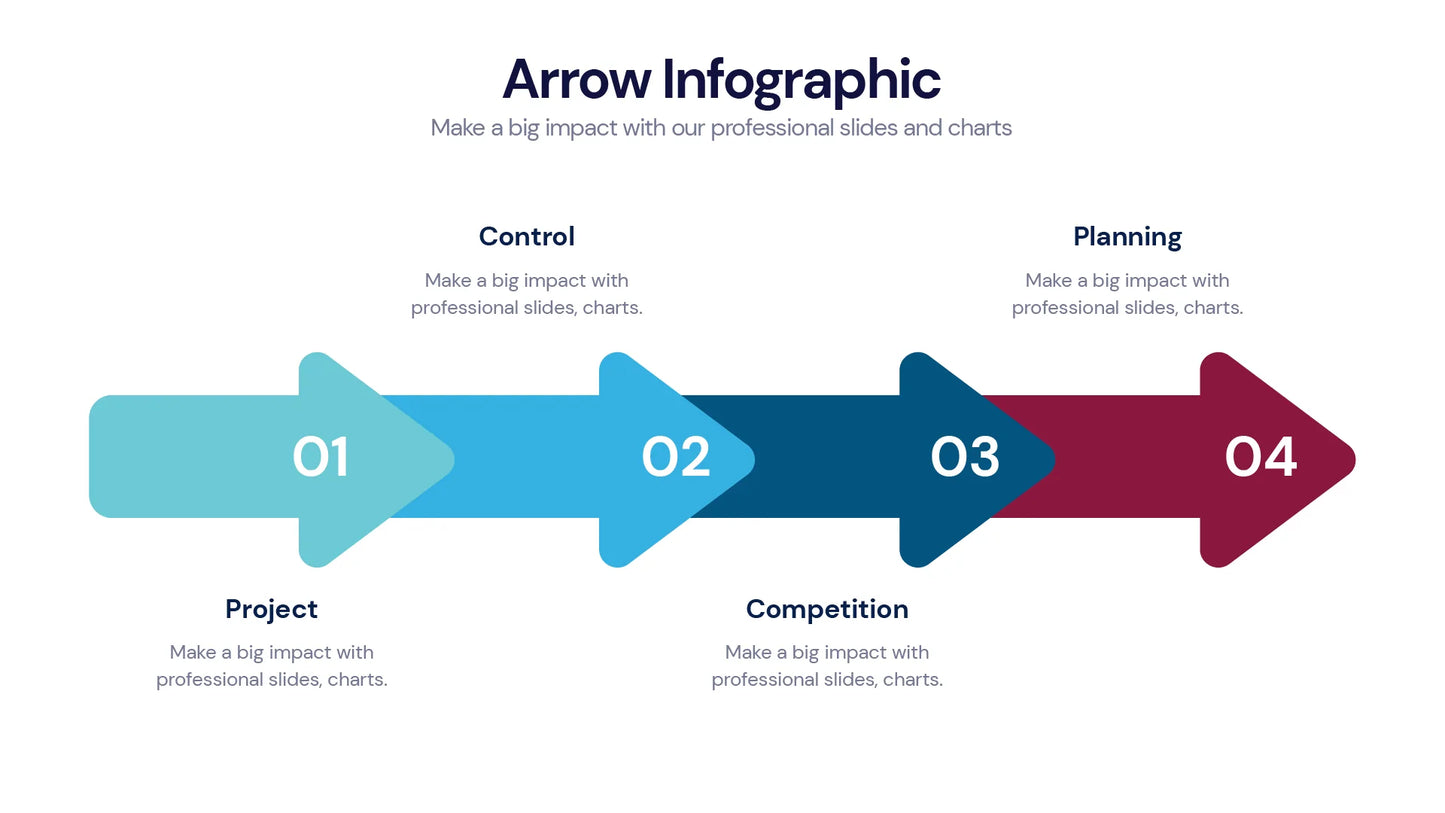 Arrow Infographic

Make a big impact with our professional slides and charts

Control

Make a big impact with professional slides, charts.

Planning

Make a big impact with professional slides, charts.

01

02

03

04

Project

Make a big impact with professional slides, charts.

Competition

Make a big impact with professional slides, charts.